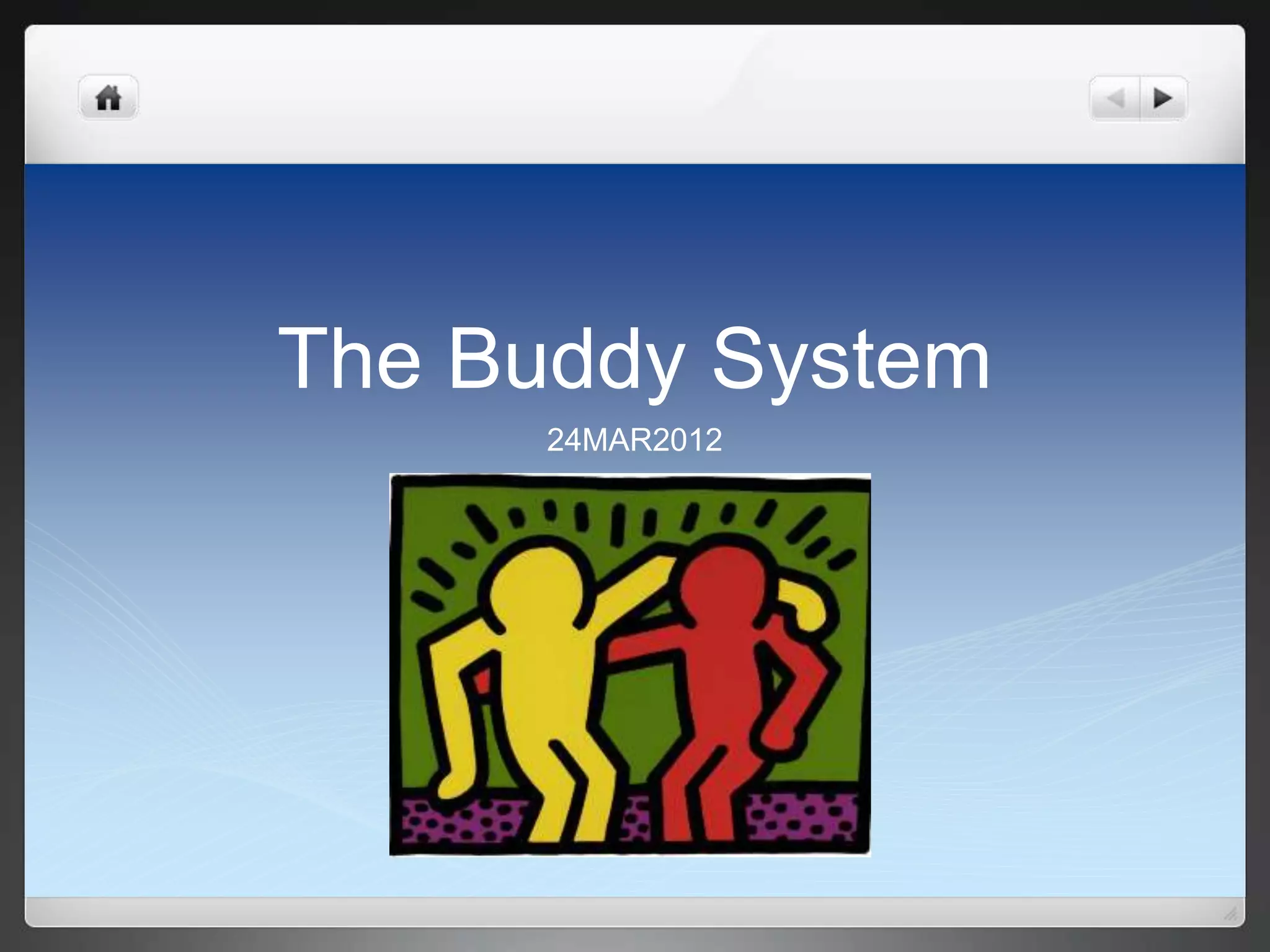 The Buddy System

24MAR2012